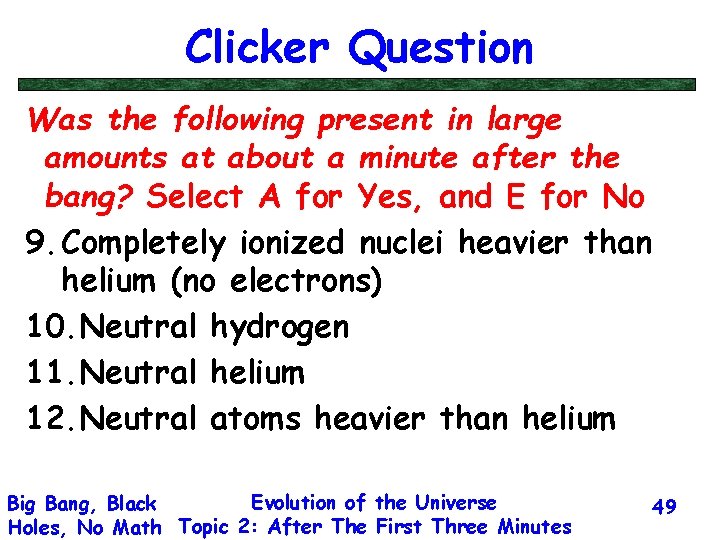 Clicker Question

Was the following present in large amounts at about a minute after the bang? Select A for Yes, and E for No

9. Completely ionized nuclei heavier than helium (no electrons)
10. Neutral hydrogen
11. Neutral helium
12. Neutral atoms heavier than helium

Big Bang, Black Holes, No Math

Evolution of the Universe
Topic 2: After The First Three Minutes

49